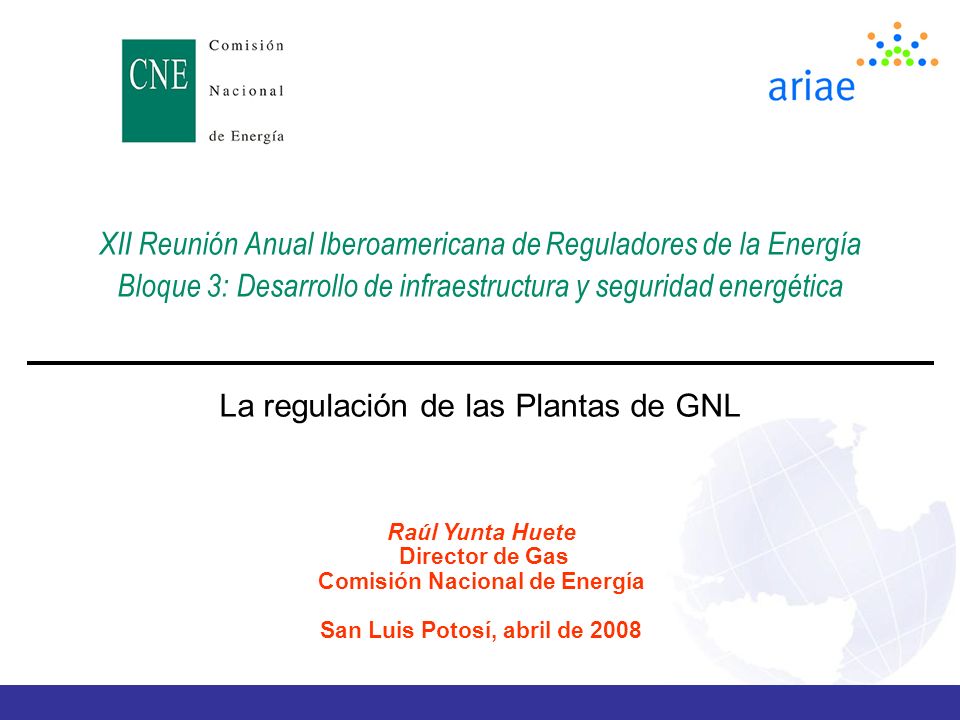 CNE Comisión Nacional de Energía

ariae

XII Reunión Anual Iberoamericana de Reguladores de la Energía
Bloque 3: Desarrollo de infraestructura y seguridad energética

La regulación de las Plantas de GNL

Raúl Yunta Huete
Director de Gas
Comisión Nacional de Energía

San Luis Potosí, abril de 2008